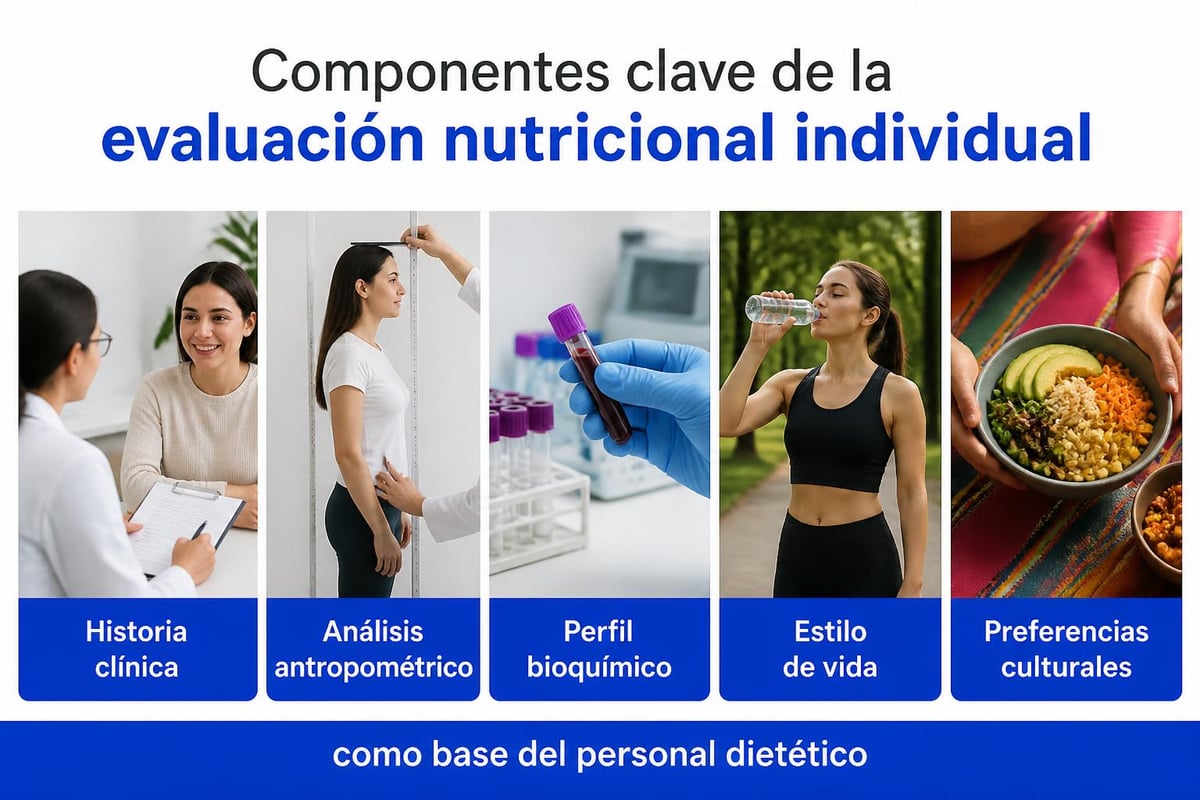 Componentes clave de la
evaluación nutricional individual

Historia clínica

Análisis antropométrico

Perfil bioquímico

Estilo de vida

Preferencias culturales

como base del personal dietético